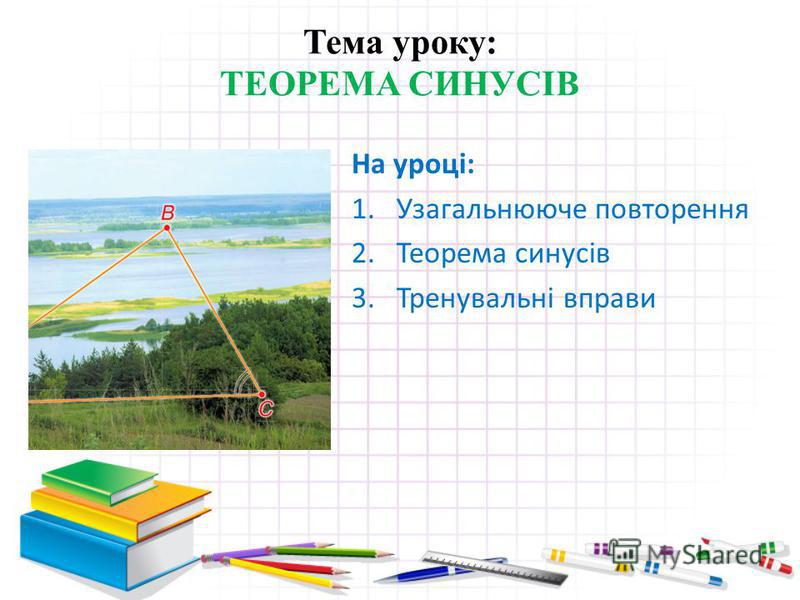 Тема уроку:
ТЕОРЕМА СИНУСІВ

B
C

На уроці:
1. Узагальнююче повторення
2. Теорема синусів
3. Тренувальні вправи

MyShared